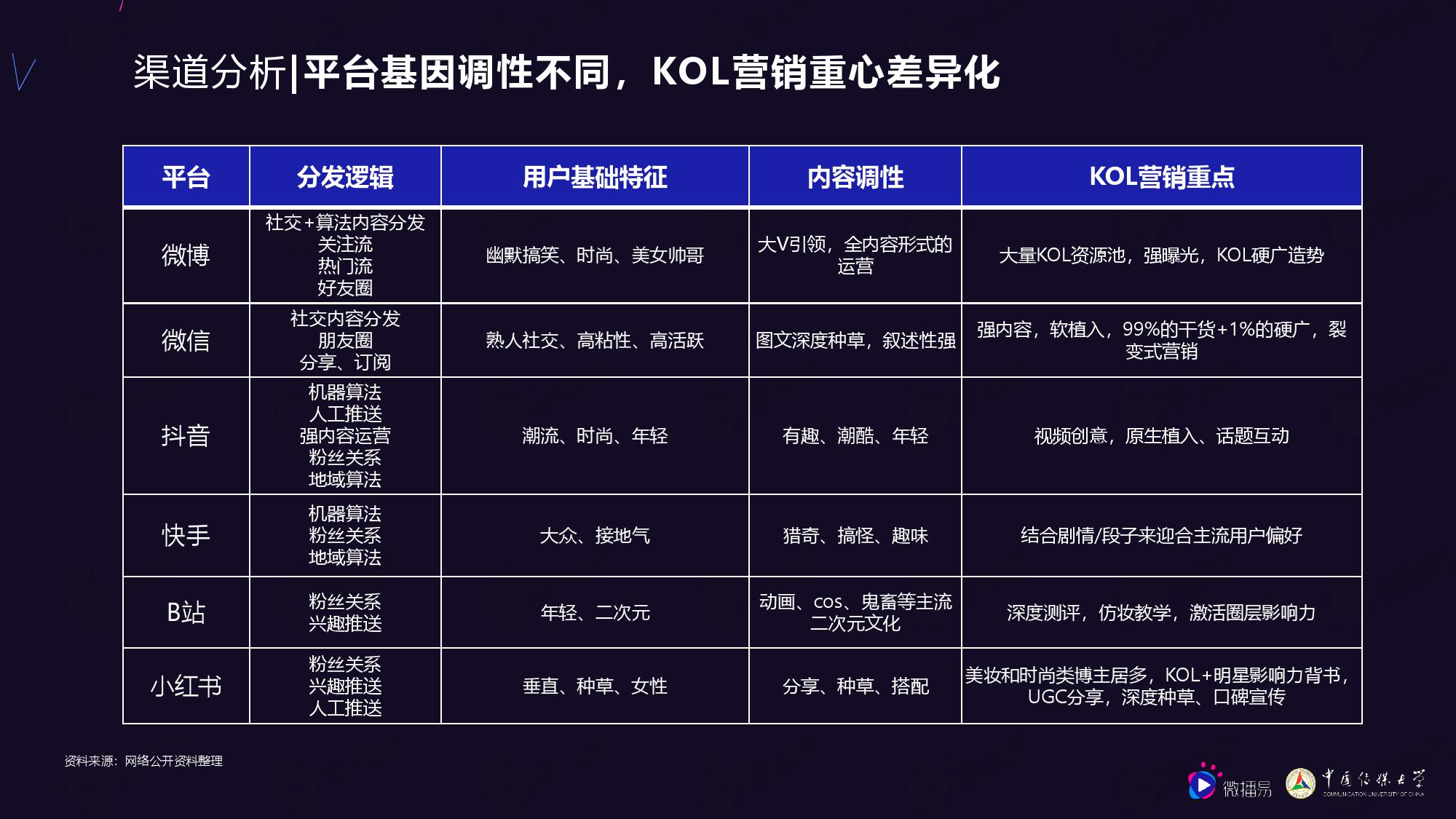 渠道分析|平台基因调性不同，KOL营销重心差异化

| 平台 | 分发逻辑 | 用户基础特征 | 内容调性 | KOL营销重点 |
|---|---|---|---|---|
| 微博 | 社交+算法内容分发 关注流 热门流 好友圈 | 幽默搞笑、时尚、美女帅哥 | 大V引领，全内容形式的运营 | 大量KOL资源池，强曝光，KOL硬广造势 |
| 微信 | 社交内容分发 朋友圈 分享、订阅 | 熟人社交、高粘性、高活跃 | 图文深度种草，叙述性强 | 强内容，软植入，99%的干货+1%的硬广，裂变式营销 |
| 抖音 | 机器算法 人工推送 强内容运营 粉丝关系 地域算法 | 潮流、时尚、年轻 | 有趣、潮酷、年轻 | 视频创意，原生植入、话题互动 |
| 快手 | 机器算法 粉丝关系 地域算法 | 大众、接地气 | 猎奇、搞怪、趣味 | 结合剧情/段子来迎合主流用户偏好 |
| B站 | 粉丝关系 兴趣推送 | 年轻、二次元 | 动画、cos、鬼畜等主流二次元文化 | 深度测评，仿妆教学，激活圈层影响力 |
| 小红书 | 粉丝关系 兴趣推送 人工推送 | 垂直、种草、女性 | 分享、种草、搭配 | 美妆和时尚类博主居多，KOL+明星影响力背书，UGC分享，深度种草、口碑宣传 |

资料来源：网络公开资料整理

微播易 中国传媒大学 COMMUNICATION UNIVERSITY OF CHINA